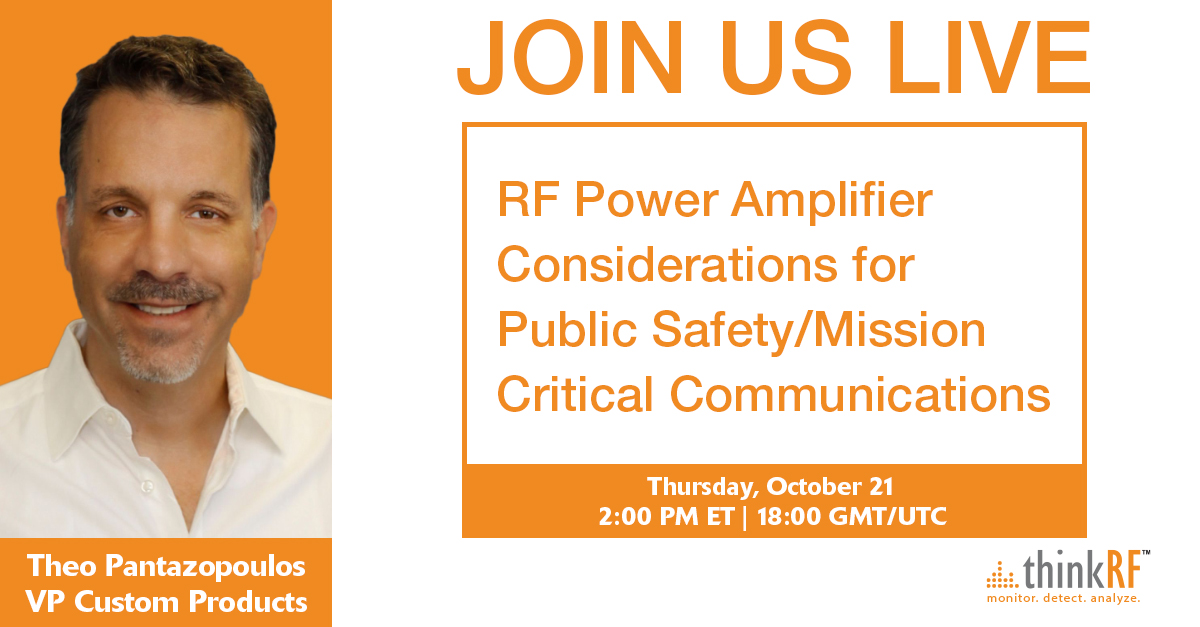 JOIN US LIVE

RF Power Amplifier Considerations for Public Safety/Mission Critical Communications

Thursday, October 21
2:00 PM ET | 18:00 GMT/UTC

Theo Pantazopoulos
VP Custom Products

thinkRF™
monitor. detect. analyze.